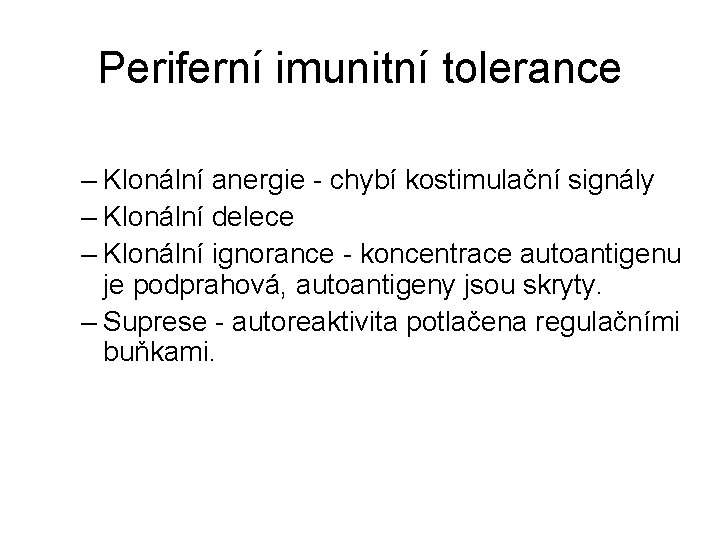 Periferní imunitní tolerance

– Klonální anergie - chybí kostimulační signály
– Klonální delece
– Klonální ignorance - koncentrace autoantigenu je podprahová, autoantigeny jsou skryty.
– Suprese - autoreaktivita potlačena regulačními buňkami.